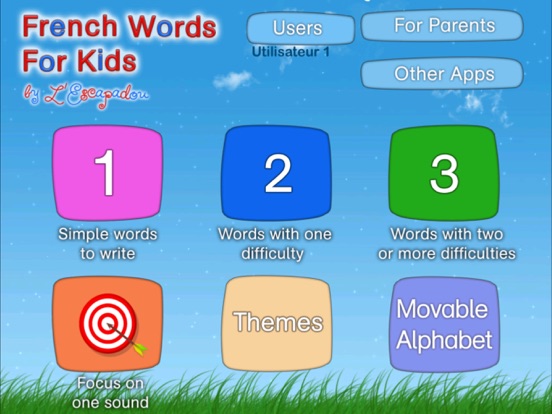 French Words For Kids
by L'Escapadou

Users
Utilisateur 1

For Parents

Other Apps

1
Simple words to write

2
Words with one difficulty

3
Words with two or more difficulties

Focus on one sound

Themes

Movable Alphabet